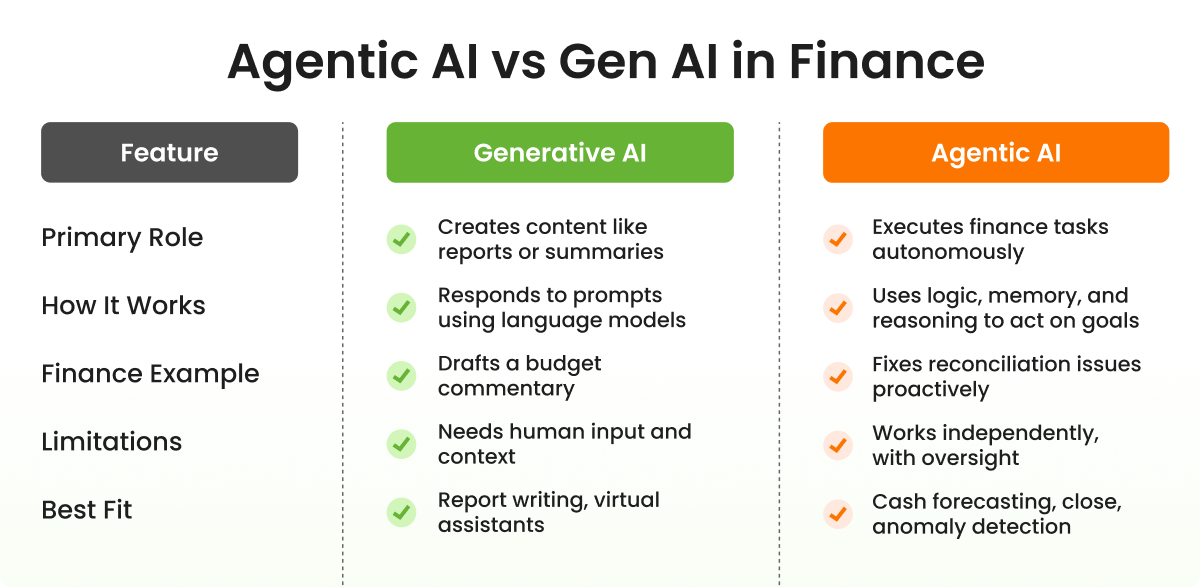 Agentic AI vs Gen AI in Finance

| Feature | Generative AI | Agentic AI |
|---|---|---|
| Primary Role | Creates content like reports or summaries | Executes finance tasks autonomously |
| How It Works | Responds to prompts using language models | Uses logic, memory, and reasoning to act on goals |
| Finance Example | Drafts a budget commentary | Fixes reconciliation issues proactively |
| Limitations | Needs human input and context | Works independently, with oversight |
| Best Fit | Report writing, virtual assistants | Cash forecasting, close, anomaly detection |